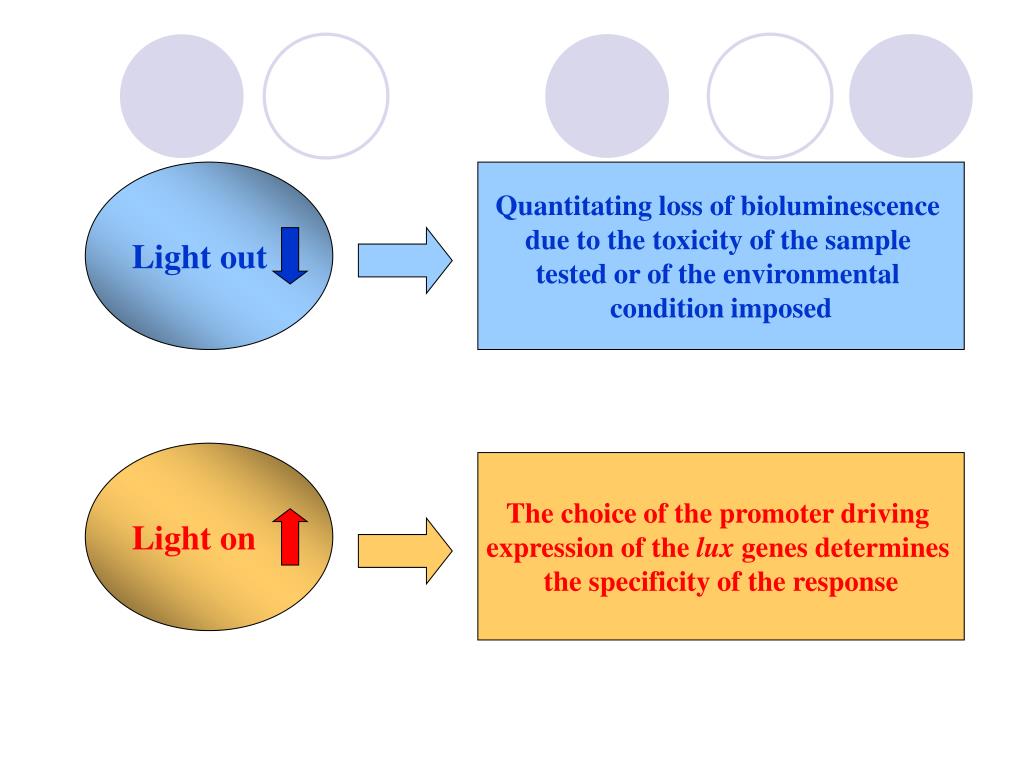 Light out

Quantitating loss of bioluminescence due to the toxicity of the sample tested or of the environmental condition imposed

Light on

The choice of the promoter driving expression of the lux genes determines the specificity of the response